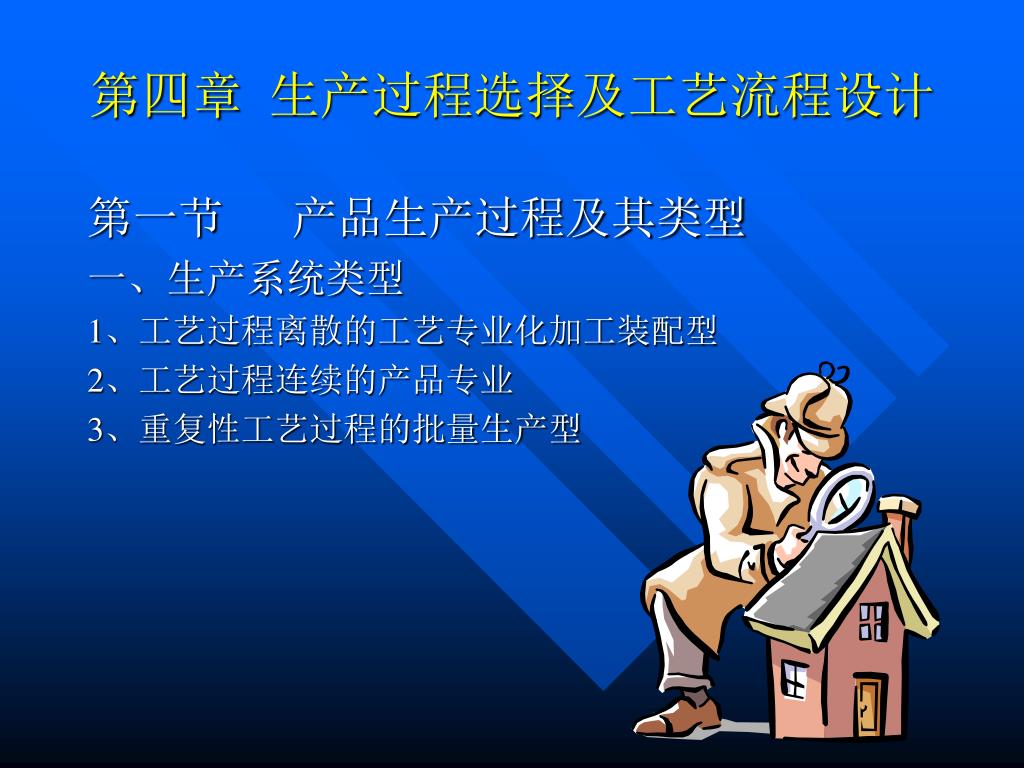 第四章 生产过程选择及工艺流程设计

第一节 产品生产过程及其类型

一、生产系统类型

1、工艺过程离散的工艺专业化加工装配型

2、工艺过程连续的产品专业

3、重复性工艺过程的批量生产型